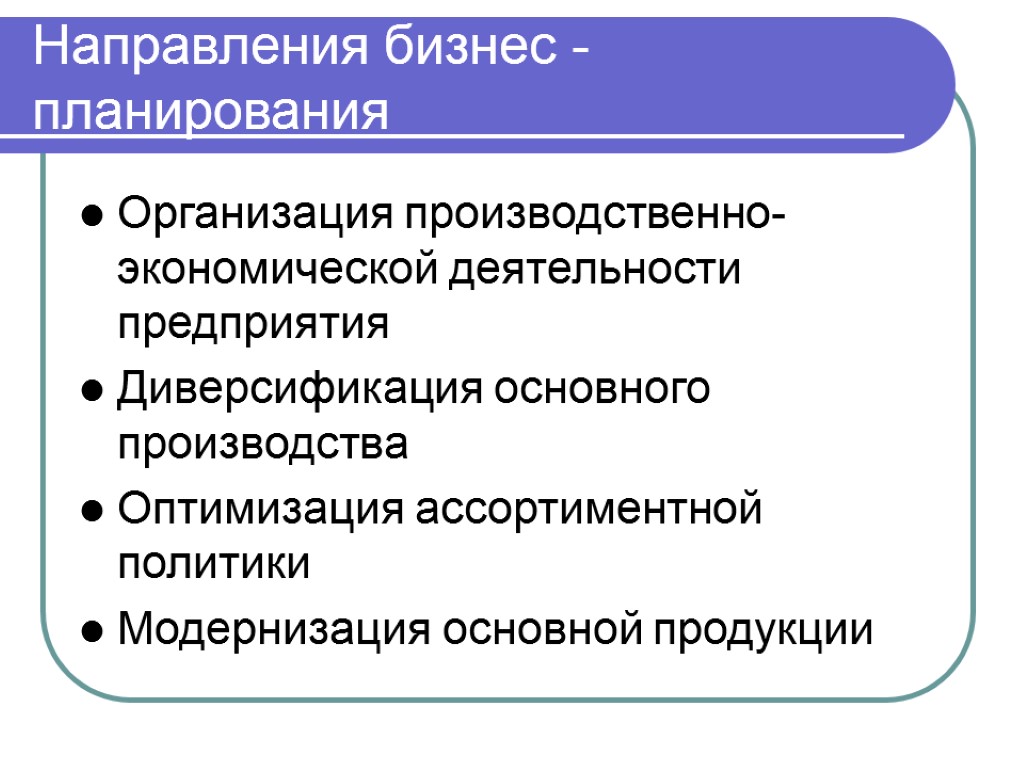 Направления бизнес - планирования

- Организация производственно-экономической деятельности предприятия
- Диверсификация основного производства
- Оптимизация ассортиментной политики
- Модернизация основной продукции